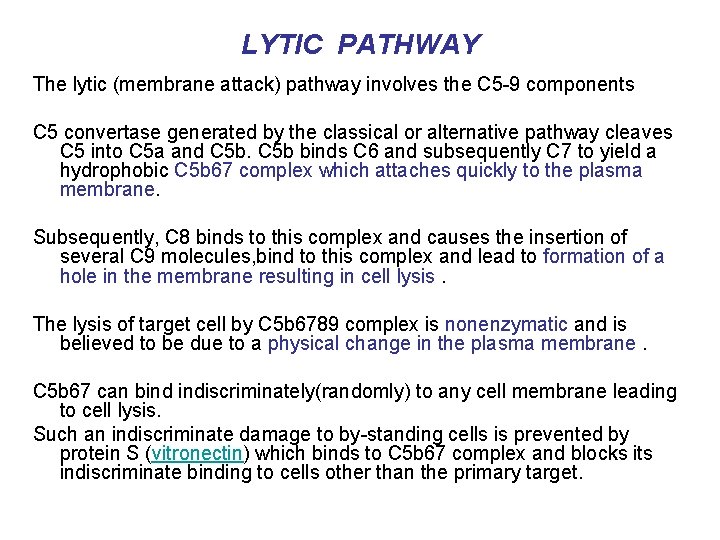 LYTIC PATHWAY

The lytic (membrane attack) pathway involves the C5-9 components

C5 convertase generated by the classical or alternative pathway cleaves C5 into C5a and C5b. C5b binds C6 and subsequently C7 to yield a hydrophobic C5b67 complex which attaches quickly to the plasma membrane.

Subsequently, C8 binds to this complex and causes the insertion of several C9 molecules,bind to this complex and lead to formation of a hole in the membrane resulting in cell lysis .

The lysis of target cell by C5b6789 complex is nonenzymatic and is believed to be due to a physical change in the plasma membrane .

C5b67 can bind indiscriminately(randomly) to any cell membrane leading to cell lysis.

Such an indiscriminate damage to by-standing cells is prevented by protein S (vitronectin) which binds to C5b67 complex and blocks its indiscriminate binding to cells other than the primary target.